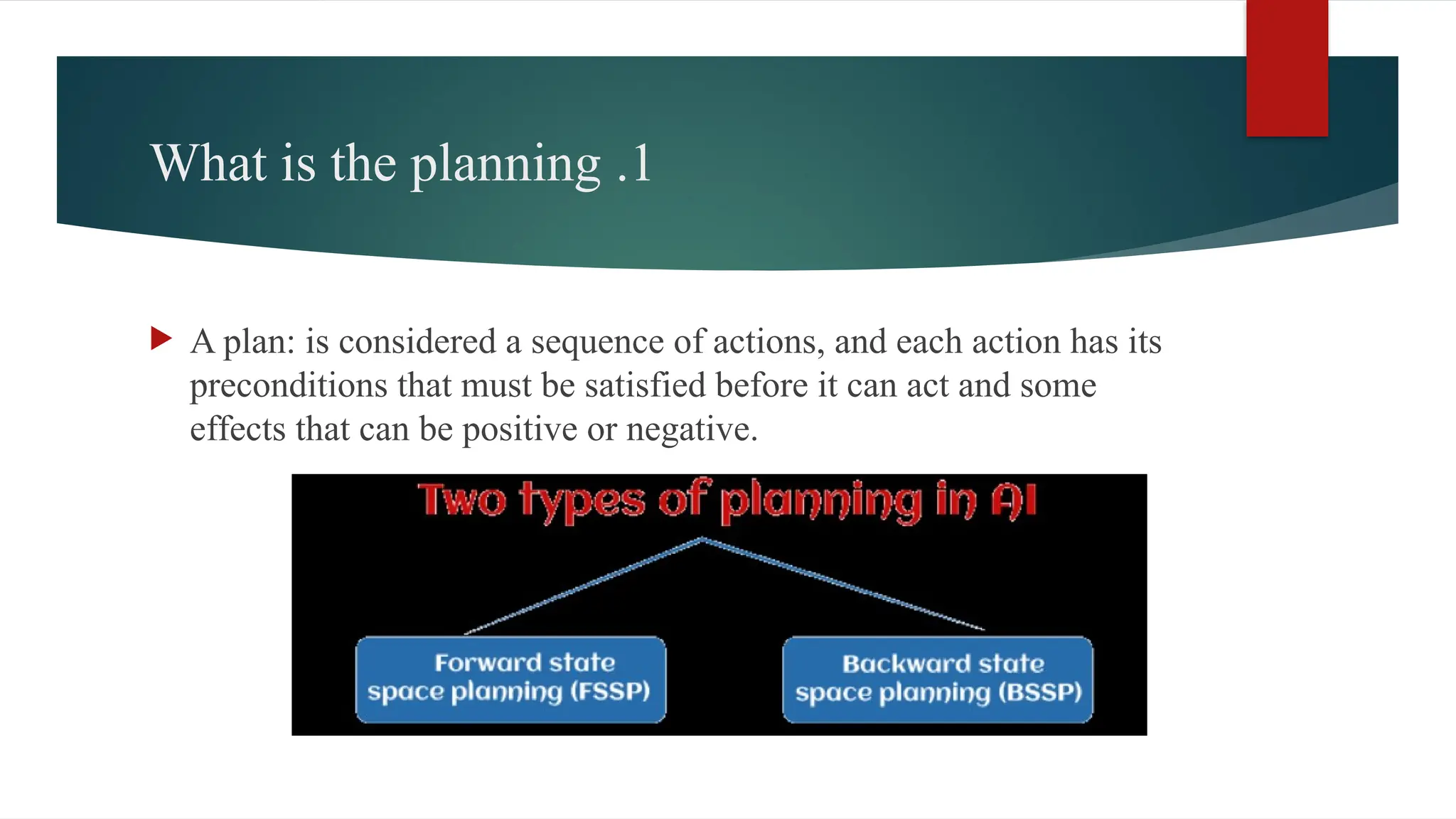 What is the planning .1

A plan: is considered a sequence of actions, and each action has its preconditions that must be satisfied before it can act and some effects that can be positive or negative.

Two types of planning in AI

Forward state space planning (FSSP)

Backward state space planning (BSSP)